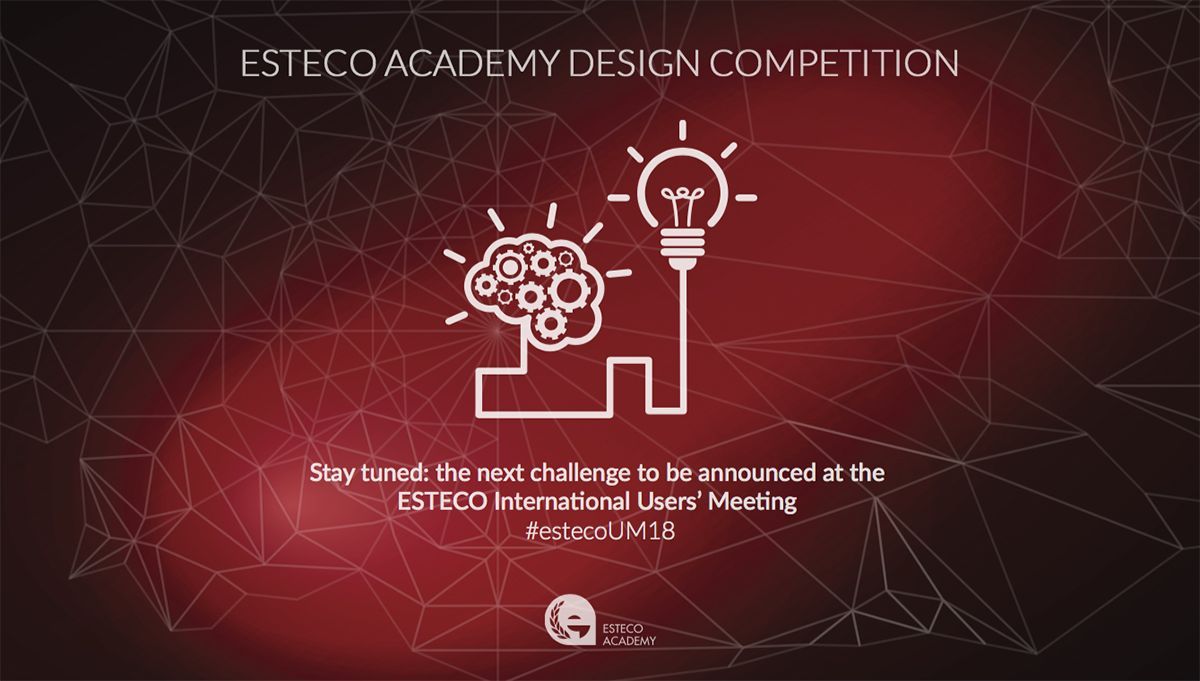 ESTECO ACADEMY DESIGN COMPETITION

Stay tuned: the next challenge to be announced at the ESTECO International Users' Meeting
#estecoUM18

ESTECO ACADEMY